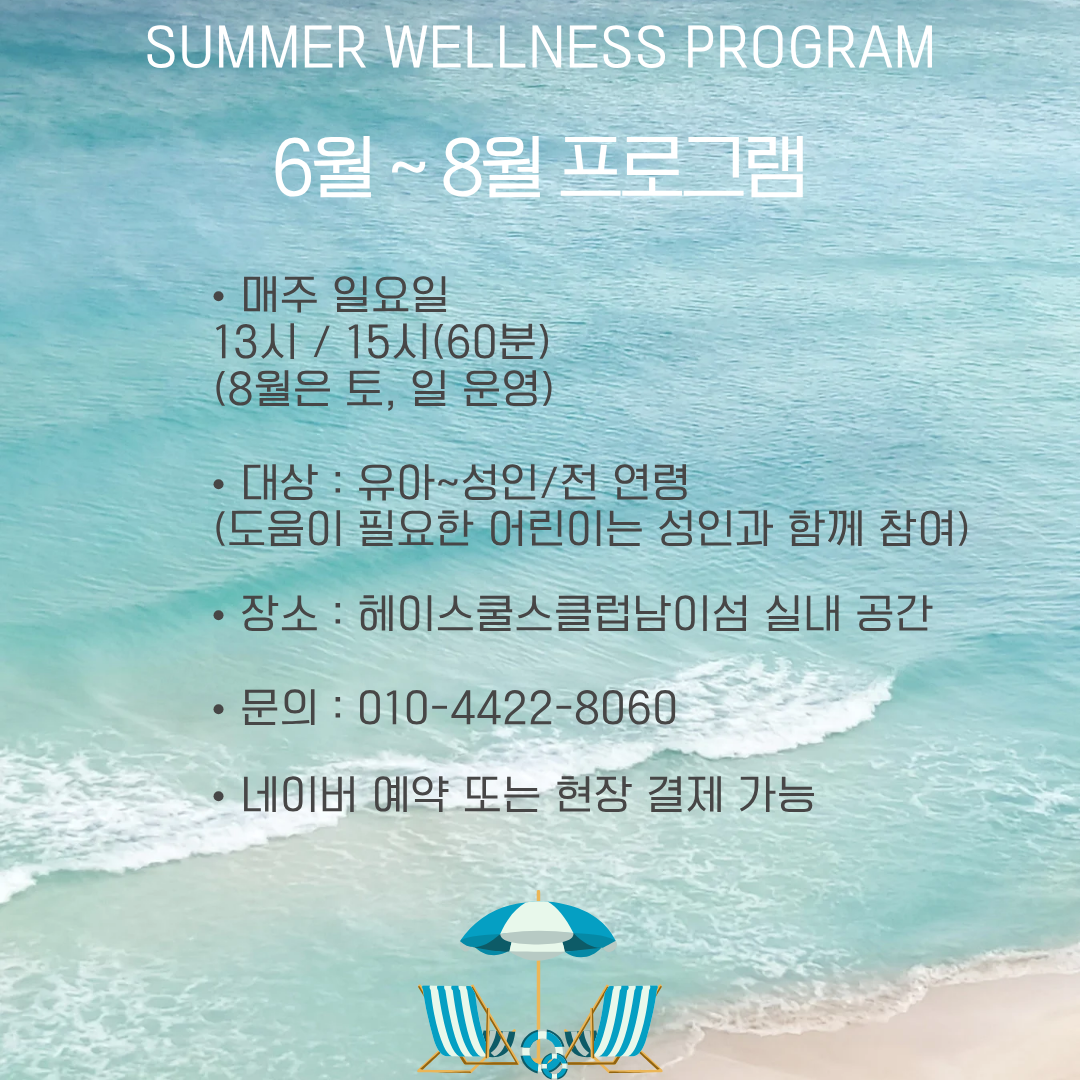 SUMMER WELLNESS PROGRAM

6월 ~ 8월 프로그램

• 매주 일요일
13시 / 15시(60분)
(8월은 토, 일 운영)

• 대상 : 유아~성인/전 연령
(도움이 필요한 어린이는 성인과 함께 참여)

• 장소 : 헤이스쿨스클럽남이섬 실내 공간

• 문의 : 010-4422-8060

• 네이버 예약 또는 현장 결제 가능